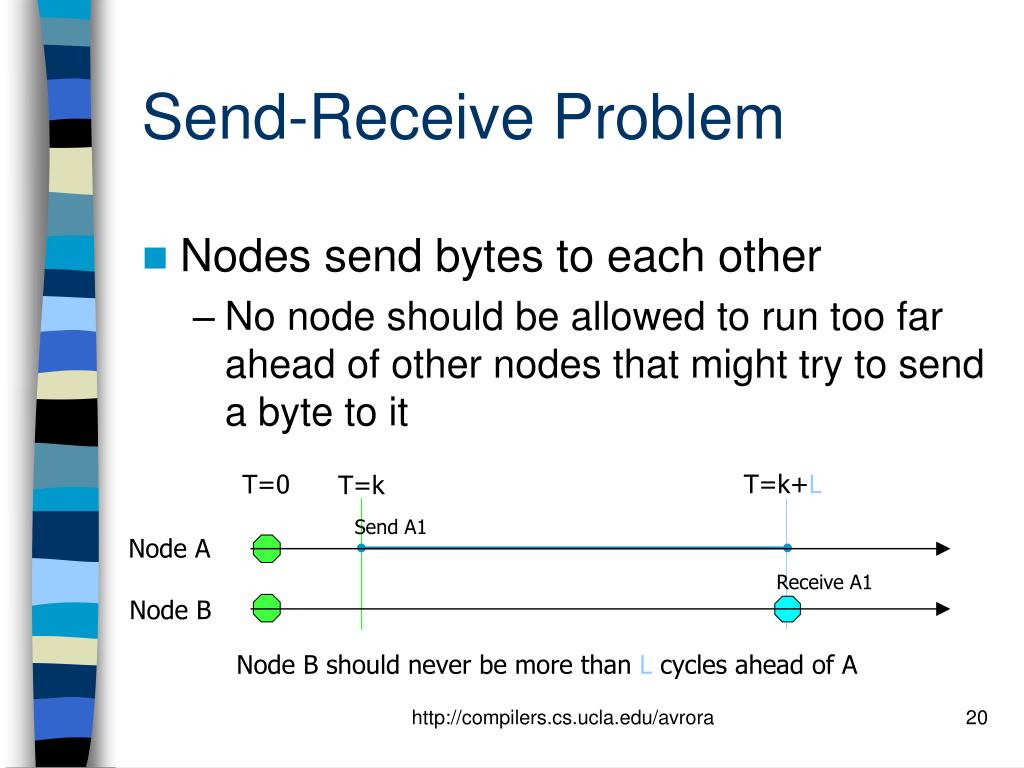 Send-Receive Problem

Nodes send bytes to each other

– No node should be allowed to run too far ahead of other nodes that might try to send a byte to it

T=0 T=k T=k+L

Send A1

Node A

Receive A1

Node B

Node B should never be more than L cycles ahead of A

http://compilers.cs.ucla.edu/avrora

20